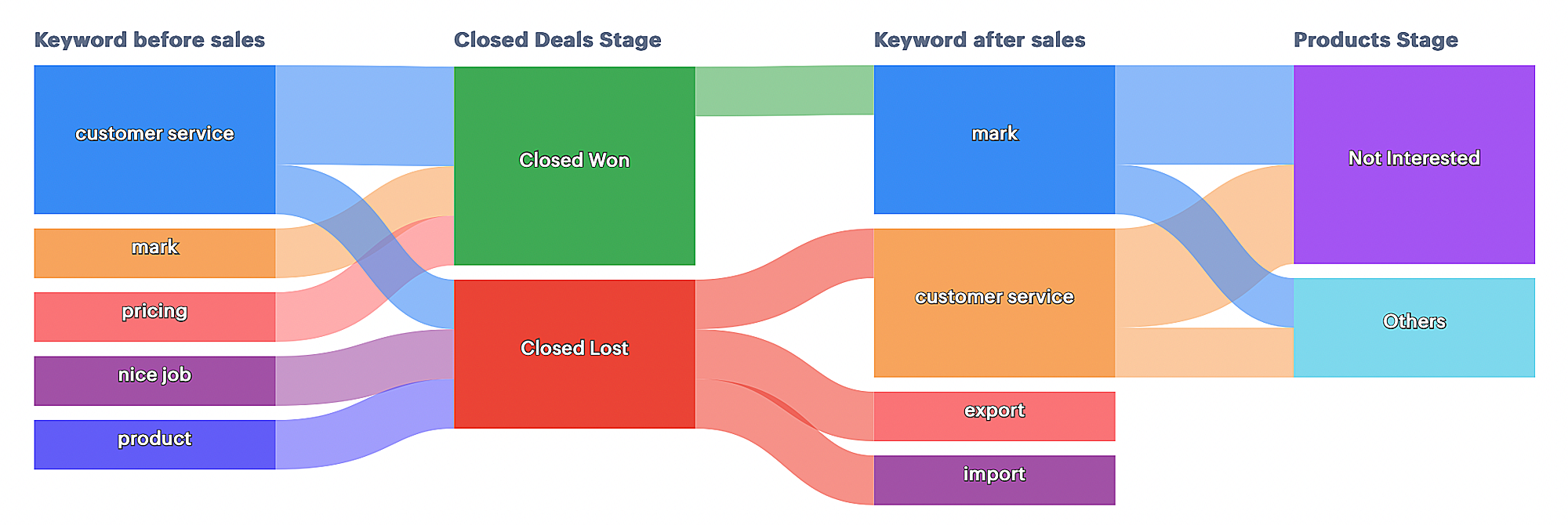 Keyword before sales

customer service

mark

pricing

nice job

product

Closed Deals Stage

Closed Won

Closed Lost

Keyword after sales

mark

customer service

export

import

Products Stage

Not Interested

Others